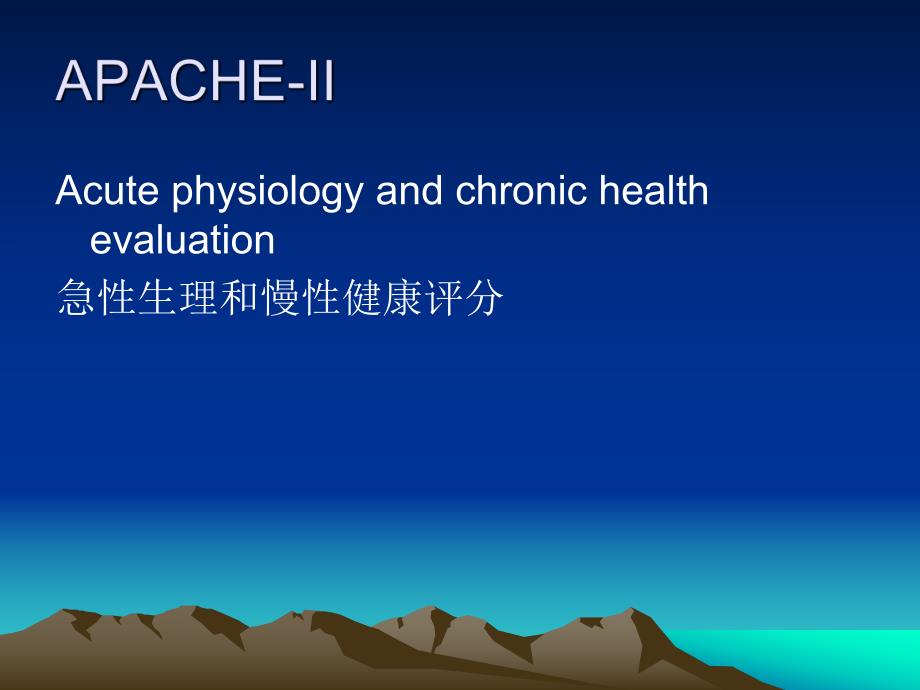 APACHE-II

Acute physiology and chronic health evaluation

急性生理和慢性健康评分